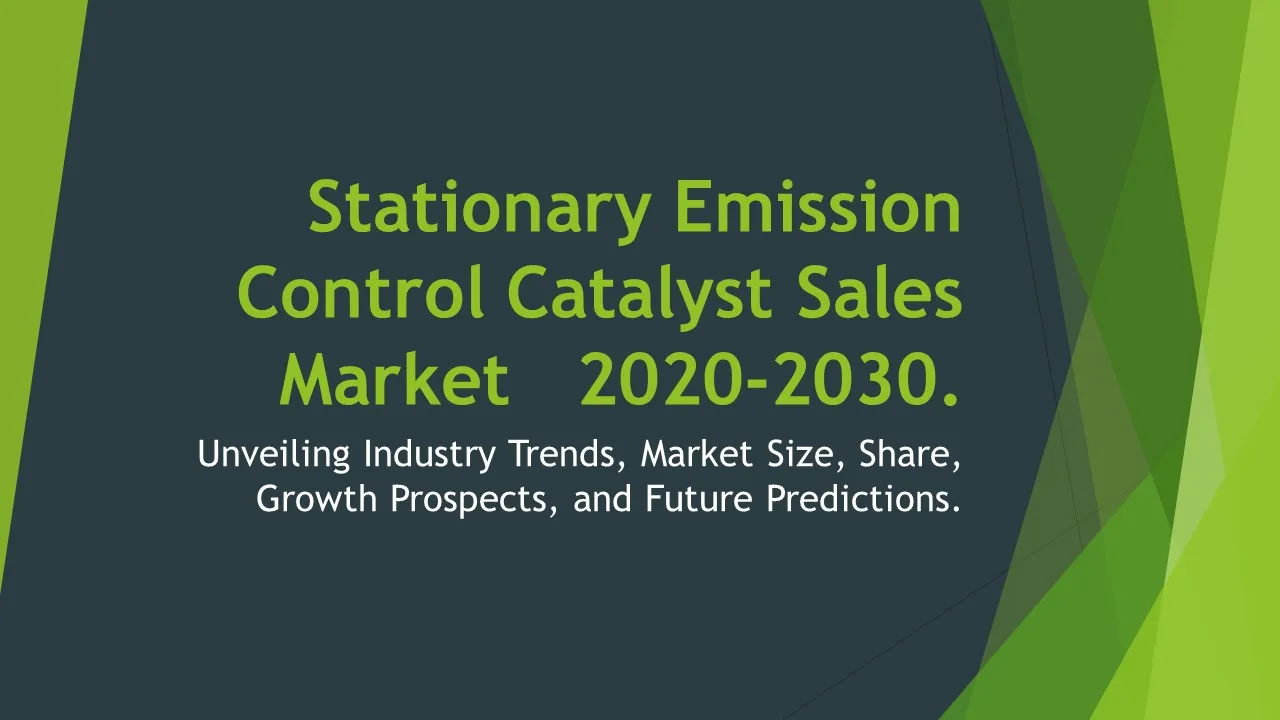 Stationary Emission Control Catalyst Sales Market 2020-2030.

Unveiling Industry Trends, Market Size, Share, Growth Prospects, and Future Predictions.